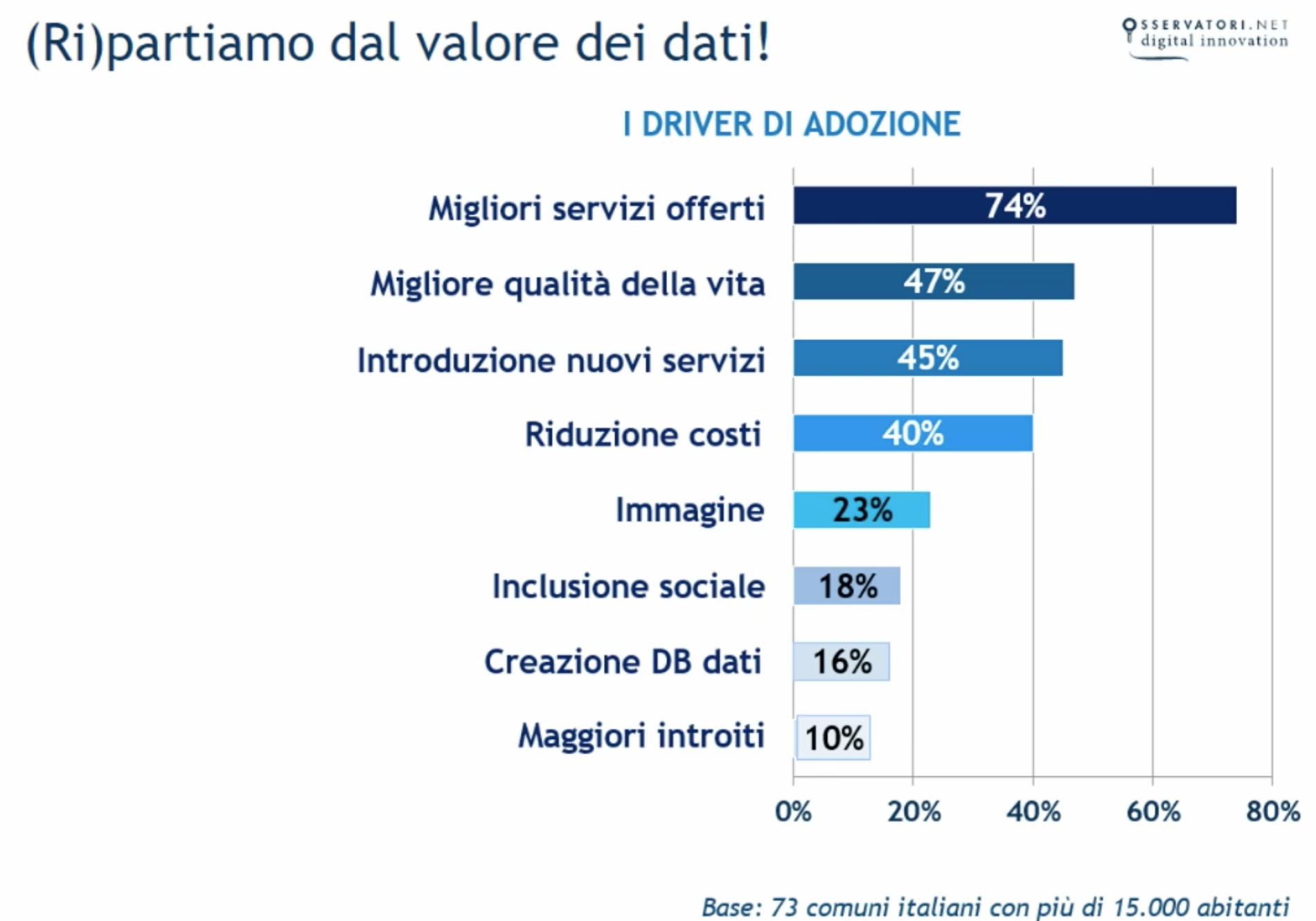 (Ri)partiamo dal valore dei dati!

OSSERVATORI.NET
digital innovation

I DRIVER DI ADOZIONE

Migliori servizi offerti 74%
Migliore qualità della vita 47%
Introduzione nuovi servizi 45%
Riduzione costi 40%
Immagine 23%
Inclusione sociale 18%
Creazione DB dati 16%
Maggiori introiti 10%

0% 20% 40% 60% 80%

Base: 73 comuni italiani con più di 15.000 abitanti